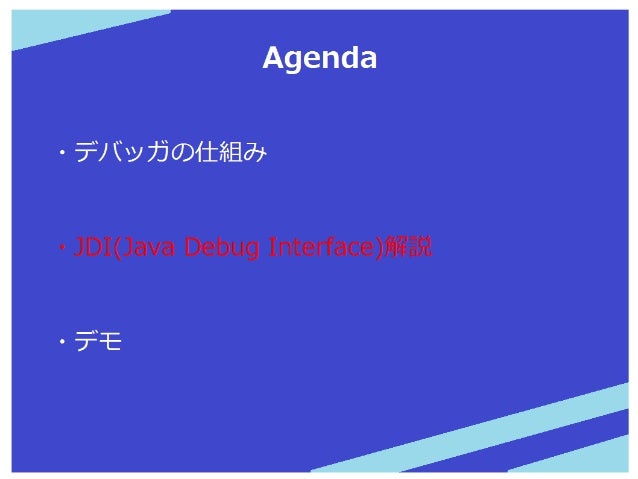 Agenda

・デバッガの仕組み

・JDI(Java Debug Interface)解説

・デモ